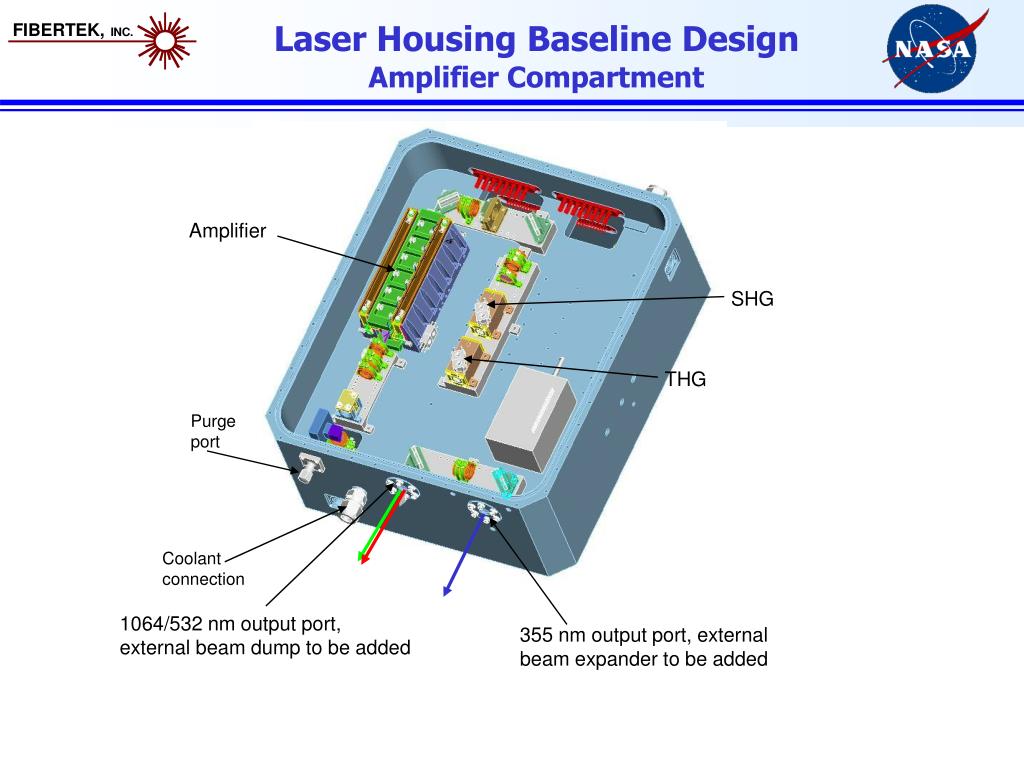 FIBERTEK, INC.

Laser Housing Baseline Design
Amplifier Compartment

NASA

Amplifier

SHG

THG

Purge port

Coolant connection

1064/532 nm output port, external beam dump to be added

355 nm output port, external beam expander to be added